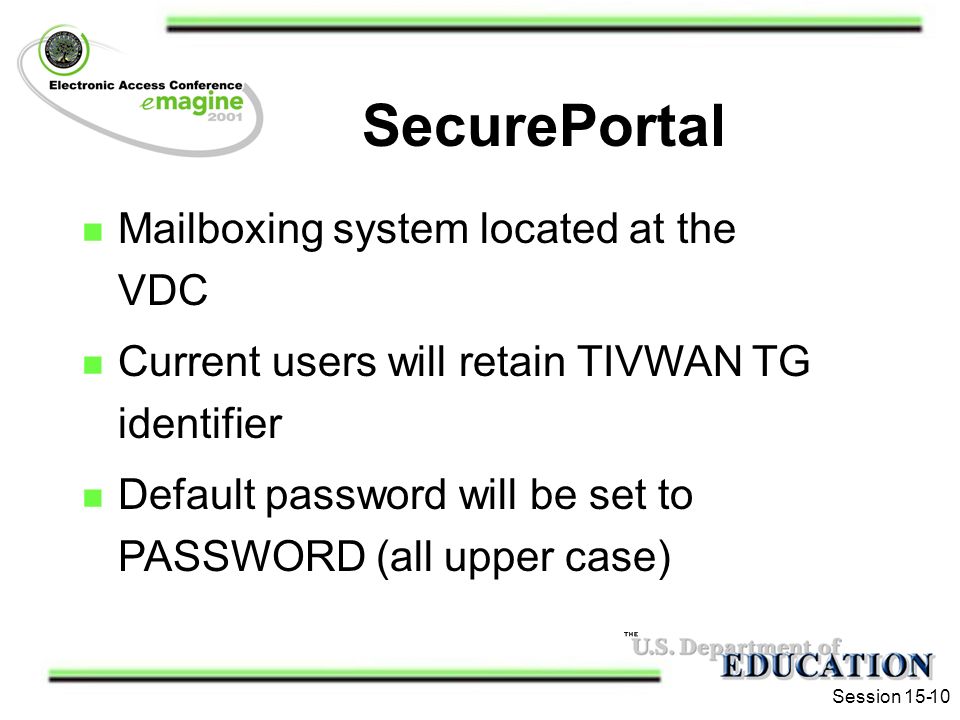 Electronic Access Conference
emagine
2001

SecurePortal

Mailboxing system located at the VDC

Current users will retain TIVWAN TG identifier

Default password will be set to PASSWORD (all upper case)

THE
U.S. Department of
EDUCATION

Session 15-10